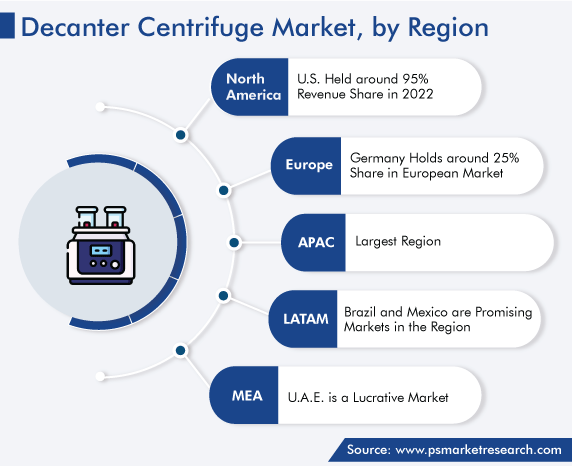 Decanter Centrifuge Market, by Region

North America
U.S. Held around 95% Revenue Share in 2022

Europe
Germany Holds around 25% Share in European Market

APAC
Largest Region

LATAM
Brazil and Mexico are Promising Markets in the Region

MEA
U.A.E. is a Lucrative Market

Source: www.psmarketresearch.com